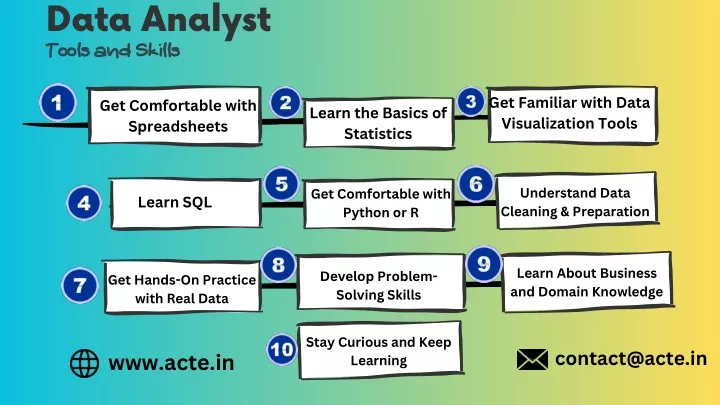 Data Analyst
Tools and Skills

1 Get Comfortable with Spreadsheets

2 Learn the Basics of Statistics

3 Get Familiar with Data Visualization Tools

4 Learn SQL

5 Get Comfortable with Python or R

6 Understand Data Cleaning & Preparation

7 Get Hands-On Practice with Real Data

8 Develop Problem-Solving Skills

9 Learn About Business and Domain Knowledge

10 Stay Curious and Keep Learning

www.acte.in

contact@acte.in